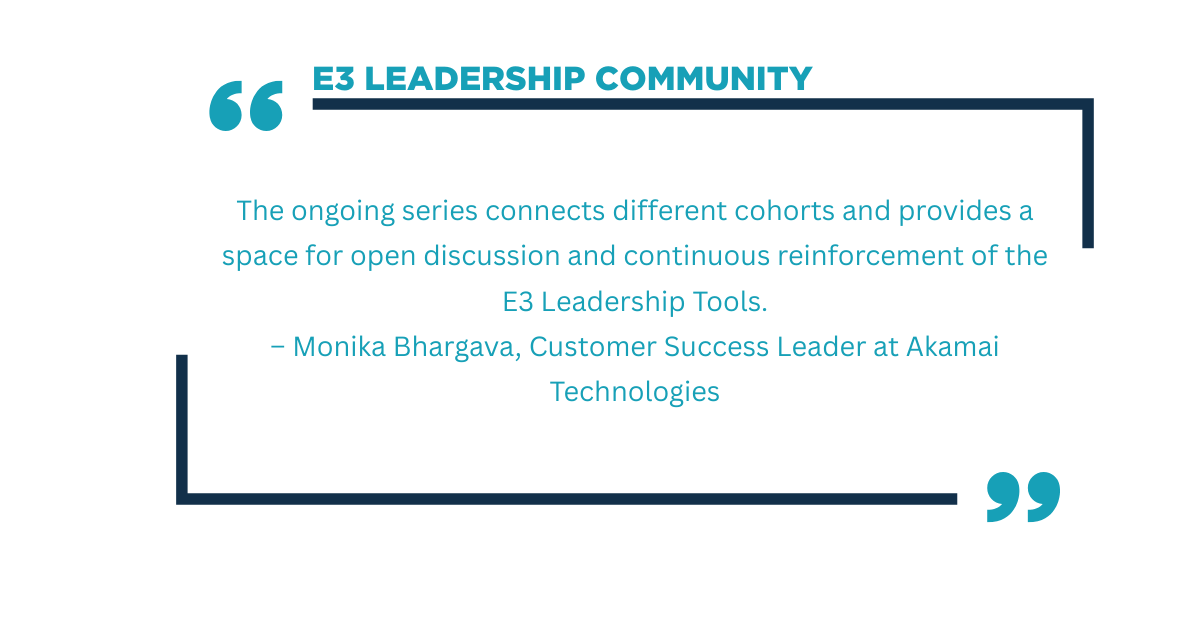 “ E3 LEADERSHIP COMMUNITY

The ongoing series connects different cohorts and provides a space for open discussion and continuous reinforcement of the E3 Leadership Tools.
– Monika Bhargava, Customer Success Leader at Akamai Technologies ”